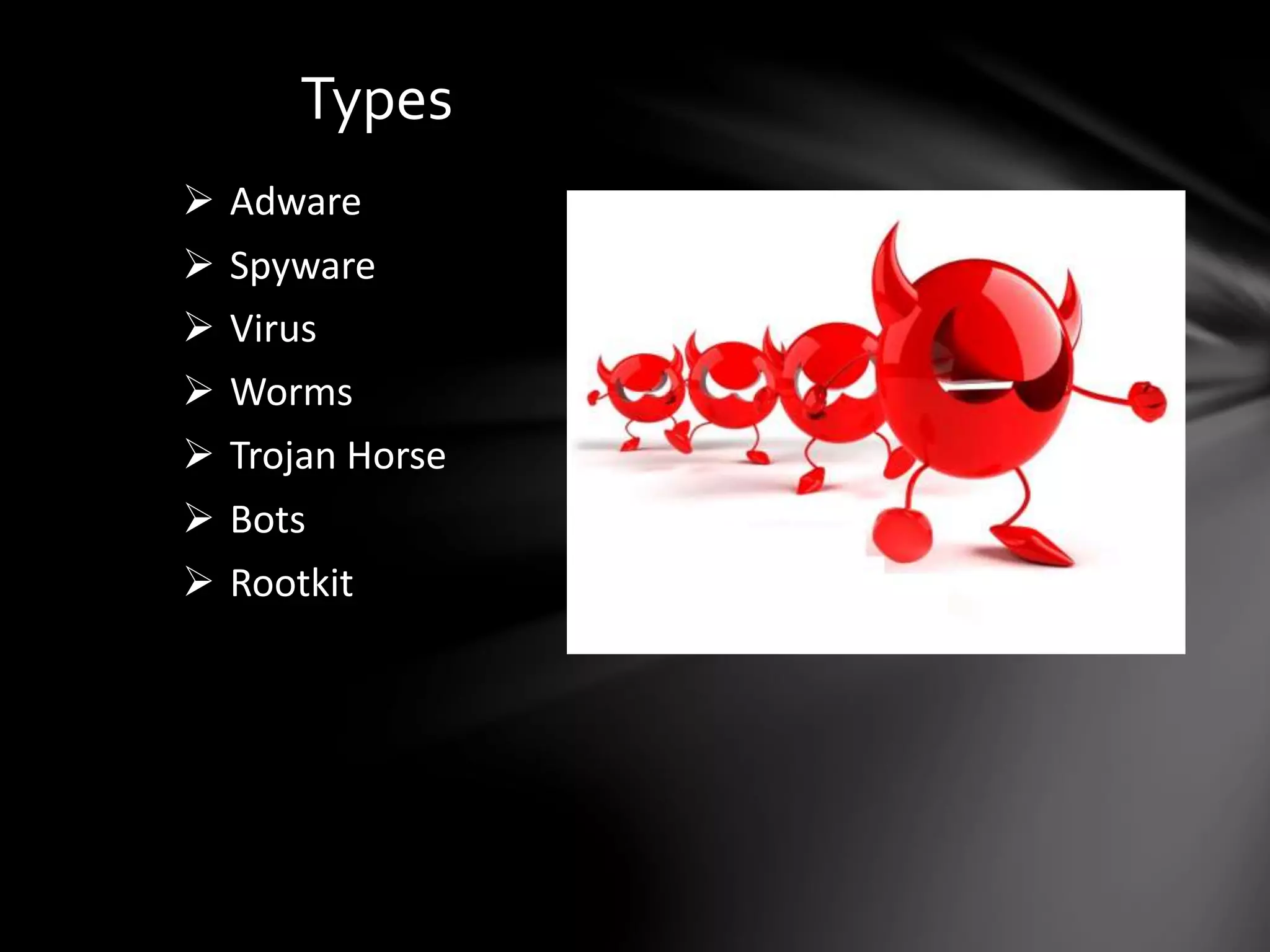 Types

➢ Adware
➢ Spyware
➢ Virus
➢ Worms
➢ Trojan Horse
➢ Bots
➢ Rootkit